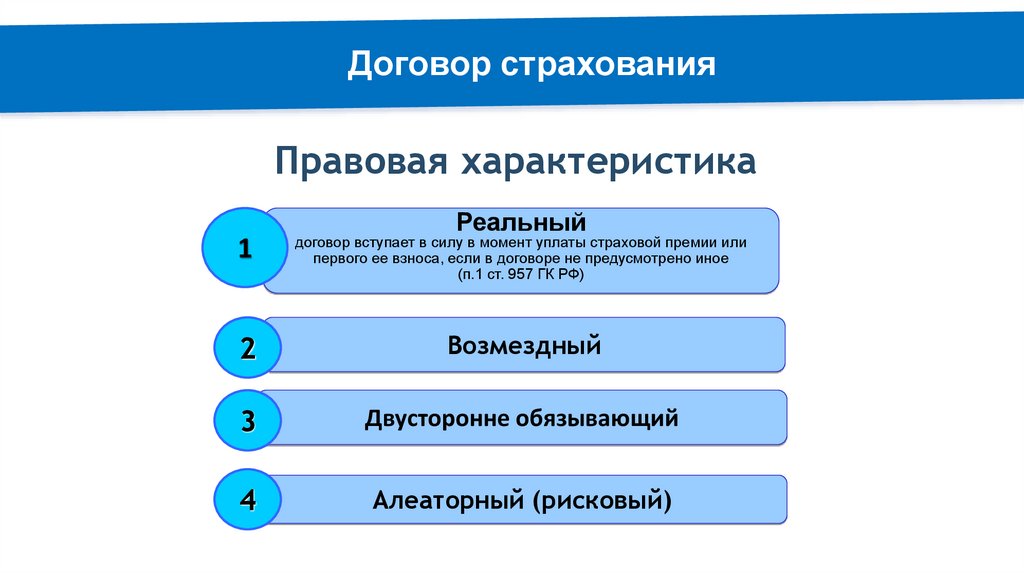 Договор страхования

Правовая характеристика

1

Реальный
договор вступает в силу в момент уплаты страховой премии или первого ее взноса, если в договоре не предусмотрено иное (п.1 ст. 957 ГК РФ)

2

Возмездный

3

Двусторонне обязывающий

4

Алеаторный (рисковый)